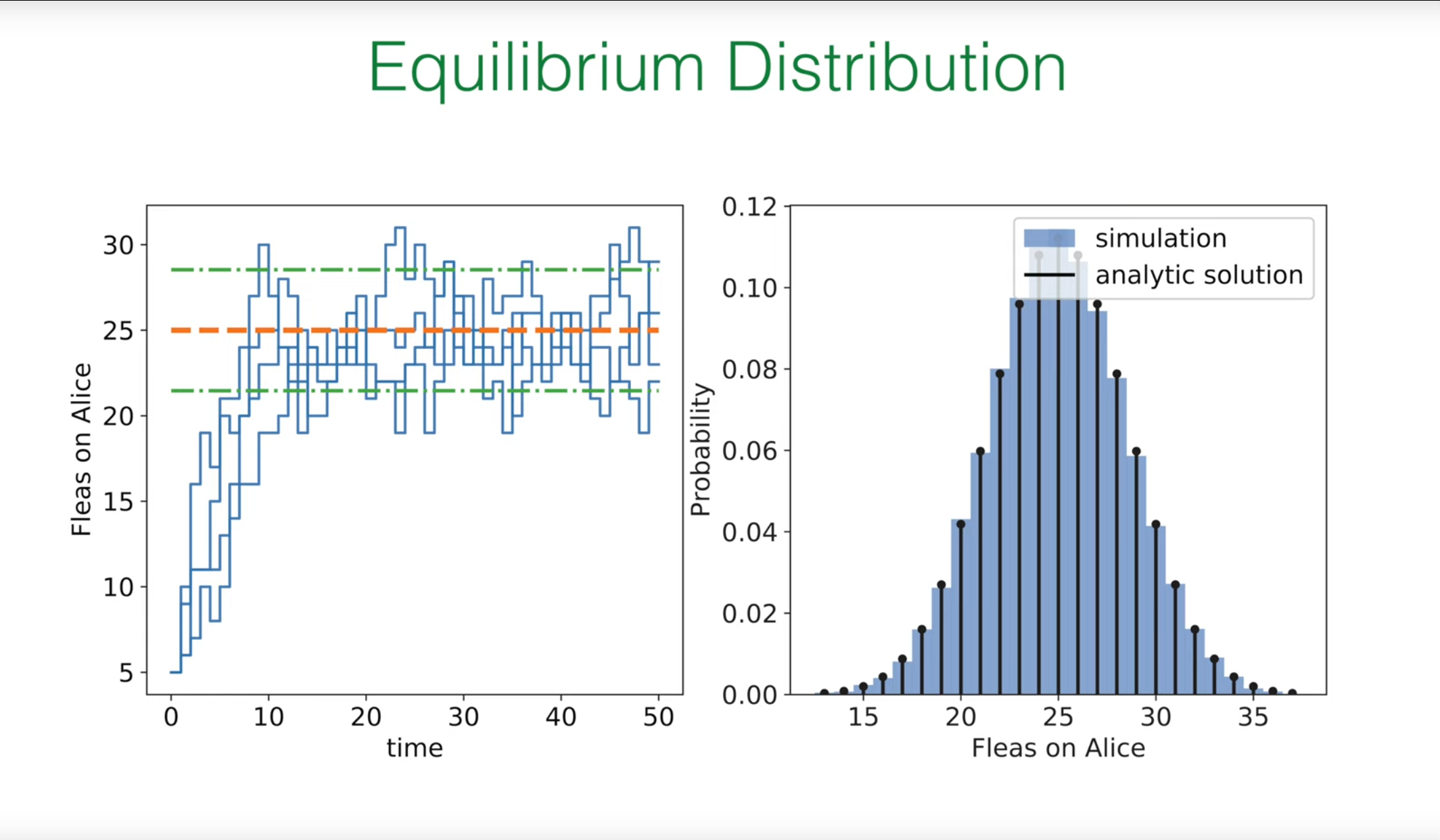 Equilibrium Distribution

Fleas on Alice

30
25
20
15
10
5

0 10 20 30 40 50

time

Probability

0.12
0.10
0.08
0.06
0.04
0.02
0.00

simulation
analytic solution

15 20 25 30 35

Fleas on Alice